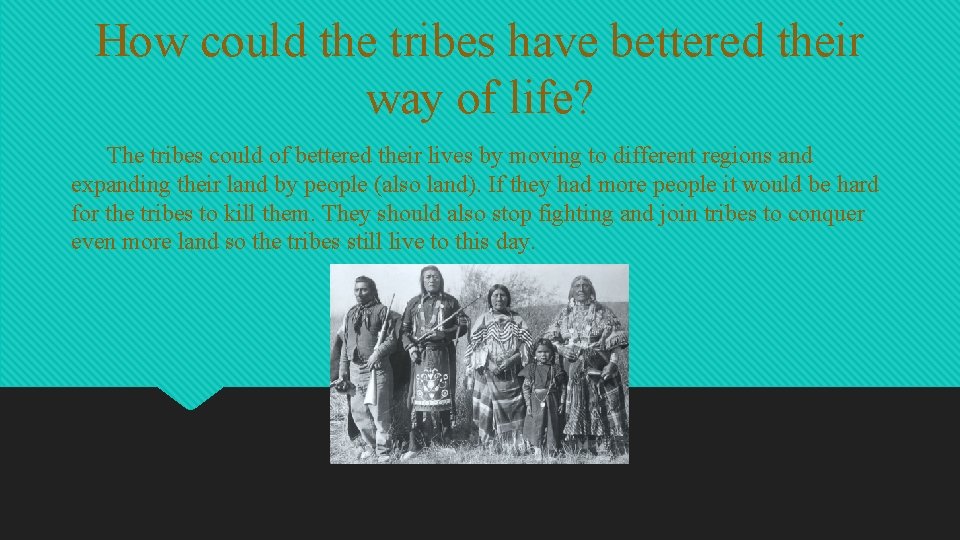 How could the tribes have bettered their way of life?

The tribes could of bettered their lives by moving to different regions and expanding their land by people (also land). If they had more people it would be hard for the tribes to kill them. They should also stop fighting and join tribes to conquer even more land so the tribes still live to this day.